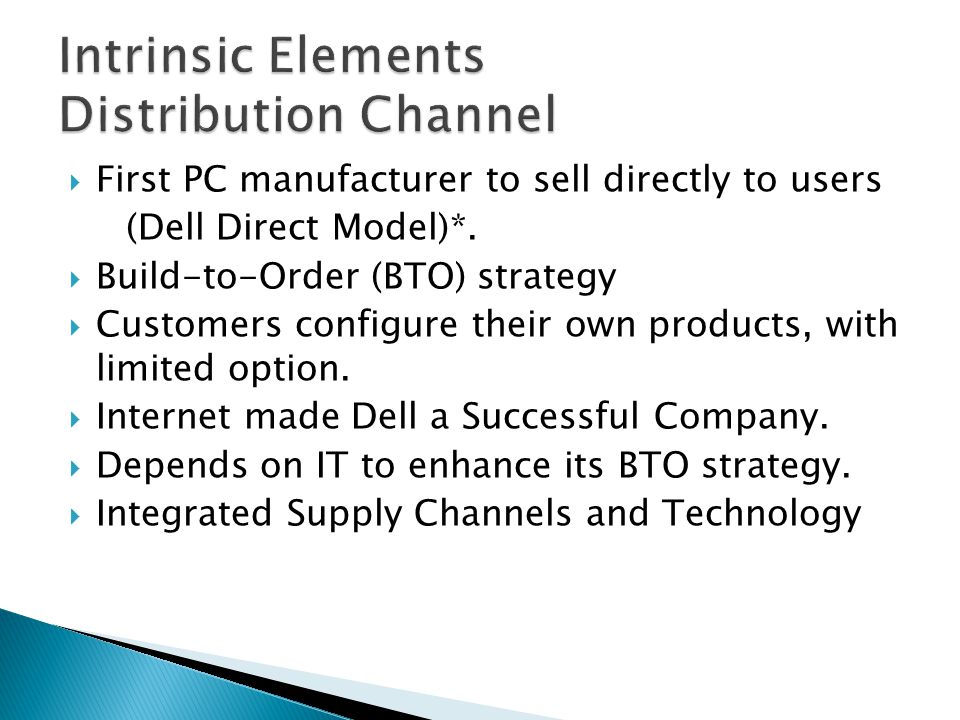 Intrinsic Elements
Distribution Channel

First PC manufacturer to sell directly to users (Dell Direct Model)*.

Build-to-Order (BTO) strategy

Customers configure their own products, with limited option.

Internet made Dell a Successful Company.

Depends on IT to enhance its BTO strategy.

Integrated Supply Channels and Technology